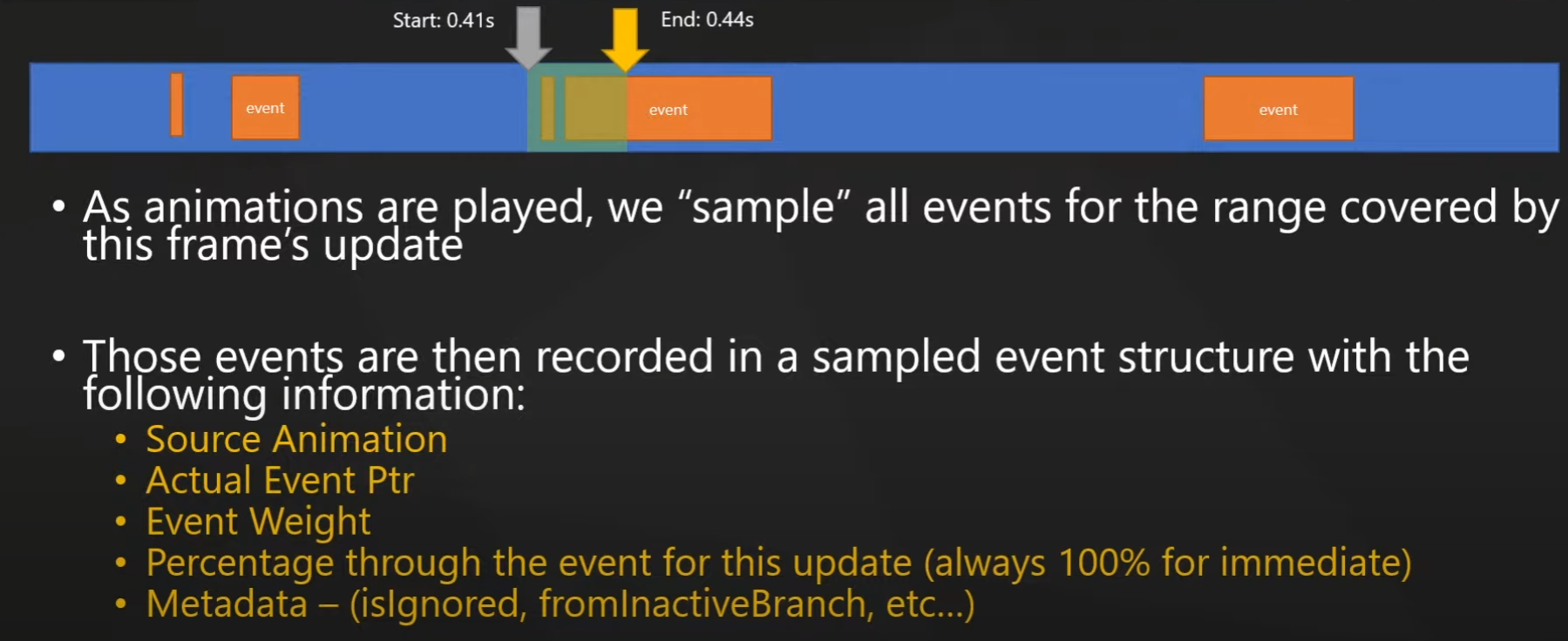 Start: 0.41s

End: 0.44s

event

event

event

• As animations are played, we “sample” all events for the range covered by this frame’s update

• Those events are then recorded in a sampled event structure with the following information:
• Source Animation
• Actual Event Ptr
• Event Weight
• Percentage through the event for this update (always 100% for immediate)
• Metadata – (isIgnored, fromInactiveBranch, etc...)